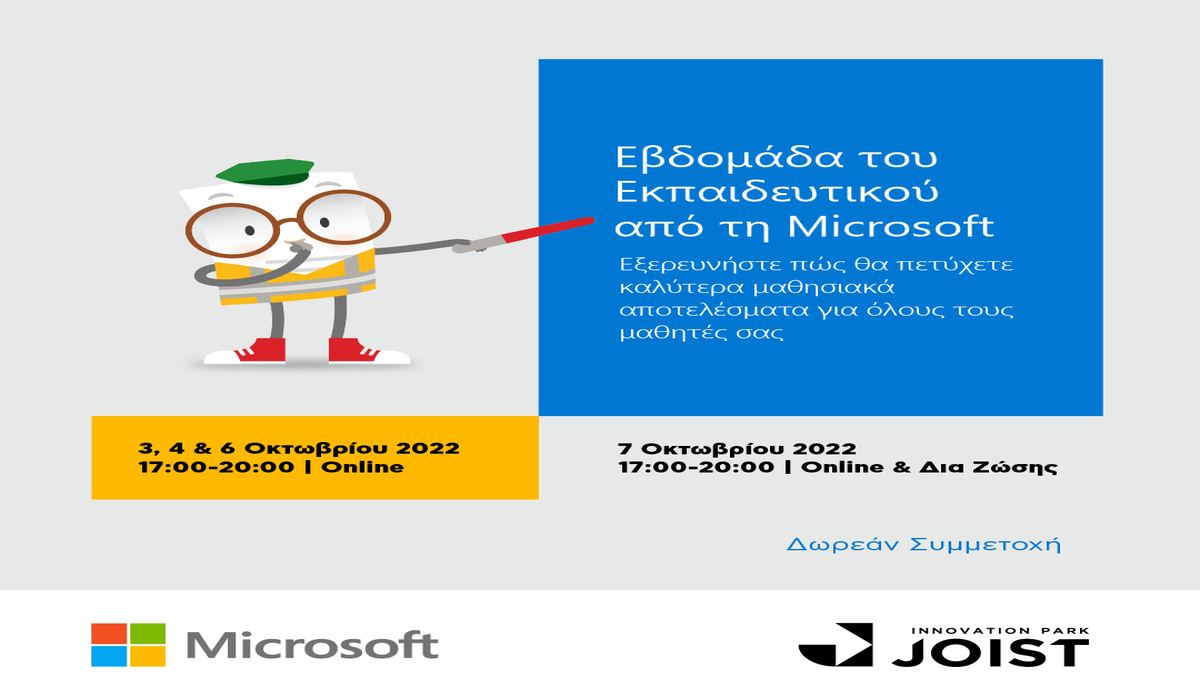 Εβδομάδα του Εκπαιδευτικού από τη Microsoft

Εξερευνήστε πώς θα πετύχετε καλύτερα μαθησιακά αποτελέσματα για όλους τους μαθητές σας

3, 4 & 6 Οκτωβρίου 2022
17:00-20:00 | Online

7 Οκτωβρίου 2022
17:00-20:00 | Online & Δια Ζώσης

Δωρεάν Συμμετοχή

Microsoft

INNOVATION PARK
JOIST